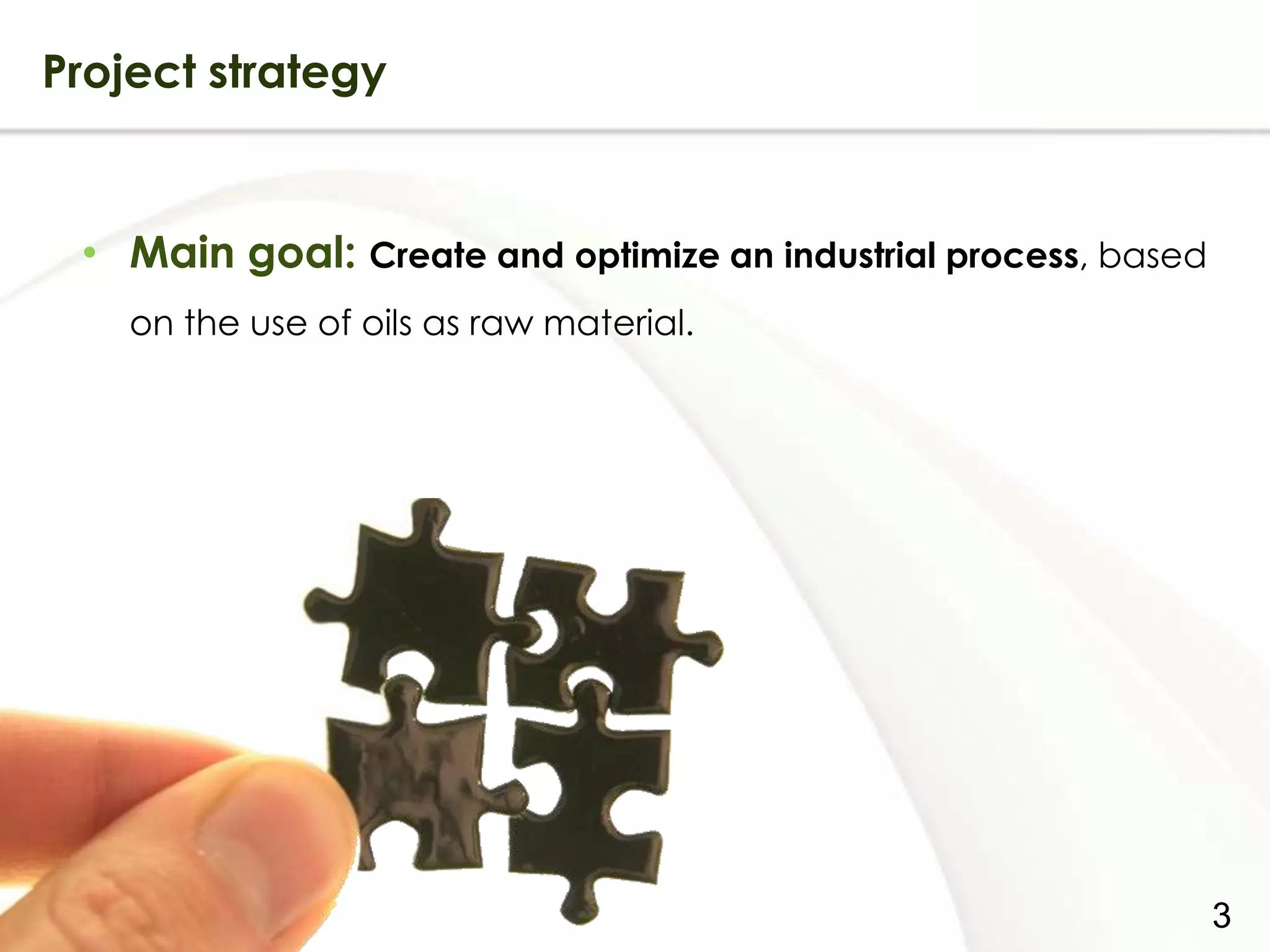 Project strategy

• Main goal: Create and optimize an industrial process, based on the use of oils as raw material.

3